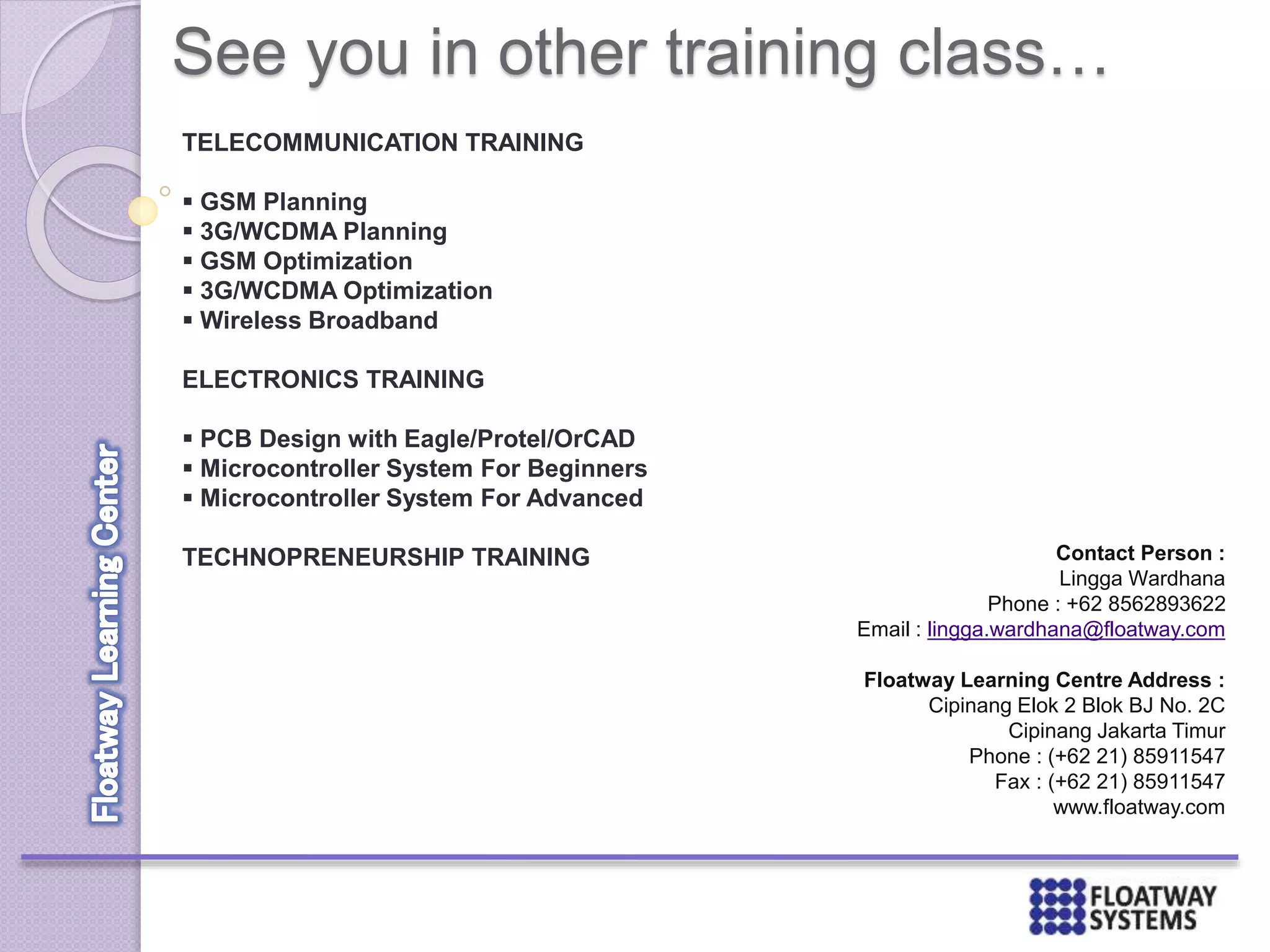 See you in other training class…

TELECOMMUNICATION TRAINING

▪ GSM Planning
▪ 3G/WCDMA Planning
▪ GSM Optimization
▪ 3G/WCDMA Optimization
▪ Wireless Broadband

ELECTRONICS TRAINING

▪ PCB Design with Eagle/Protel/OrCAD
▪ Microcontroller System For Beginners
▪ Microcontroller System For Advanced

TECHNOPRENEURSHIP TRAINING

Contact Person :
Lingga Wardhana
Phone : +62 8562893622
Email : lingga.wardhana@floatway.com

Floatway Learning Centre Address :
Cipinang Elok 2 Blok BJ No. 2C
Cipinang Jakarta Timur
Phone : (+62 21) 85911547
Fax : (+62 21) 85911547
www.floatway.com

Floatway Learning Center

FLOATWAY SYSTEMS